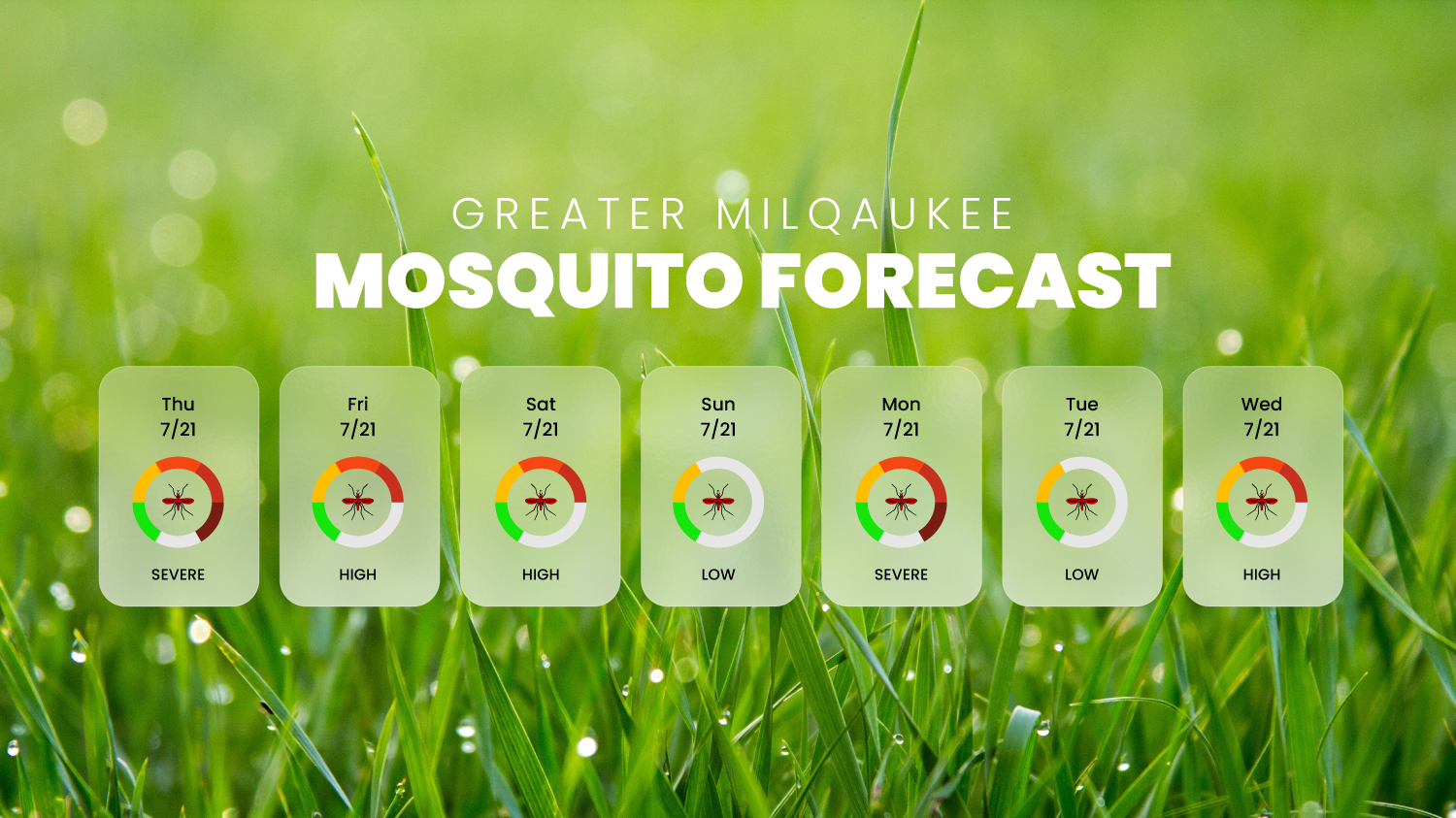 GREATER MILQAUKEE
MOSQUITO FORECAST

Thu
7/21
SEVERE

Fri
7/21
HIGH

Sat
7/21
HIGH

Sun
7/21
LOW

Mon
7/21
SEVERE

Tue
7/21
LOW

Wed
7/21
HIGH